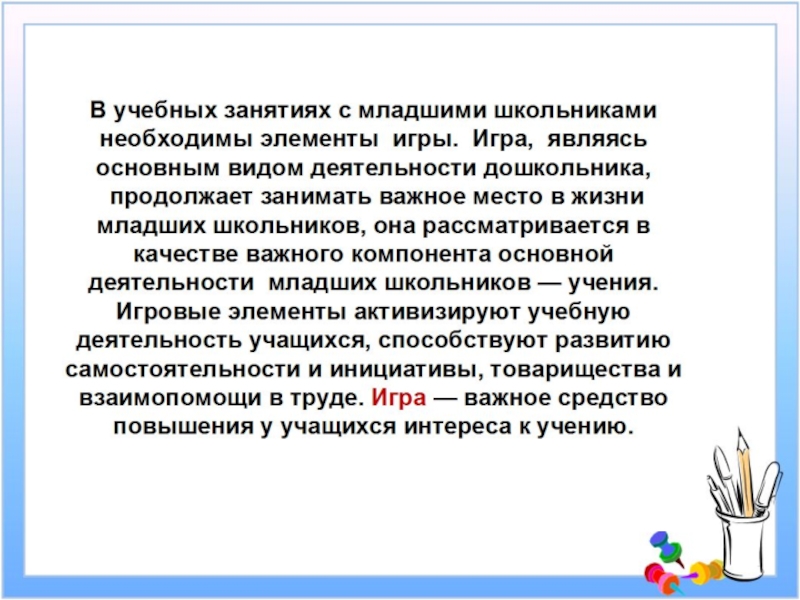 В учебных занятиях с младшими школьниками необходимы элементы игры. Игра, являясь основным видом деятельности дошкольника, продолжает занимать важное место в жизни младших школьников, она рассматривается в качестве важного компонента основной деятельности младших школьников — учения. Игровые элементы активизируют учебную деятельность учащихся, способствуют развитию самостоятельности и инициативы, товарищества и взаимопомощи в труде. Игра — важное средство повышения у учащихся интереса к учению.